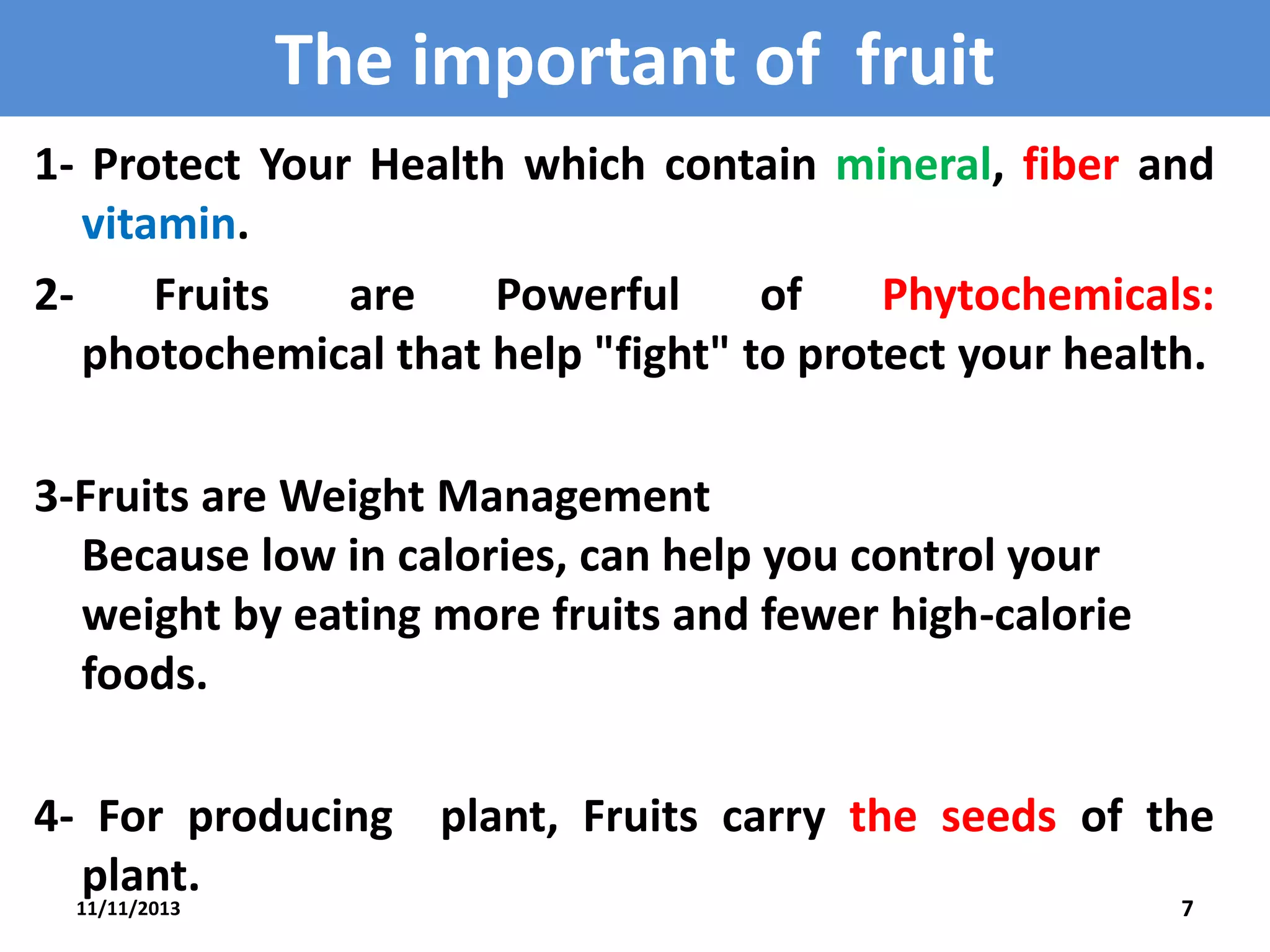 The important of fruit

1- Protect Your Health which contain mineral, fiber and vitamin.

2- Fruits are Powerful of Phytochemicals: photochemical that help "fight" to protect your health.

3-Fruits are Weight Management
Because low in calories, can help you control your weight by eating more fruits and fewer high-calorie foods.

4- For producing plant, Fruits carry the seeds of the plant.

11/11/2013

7